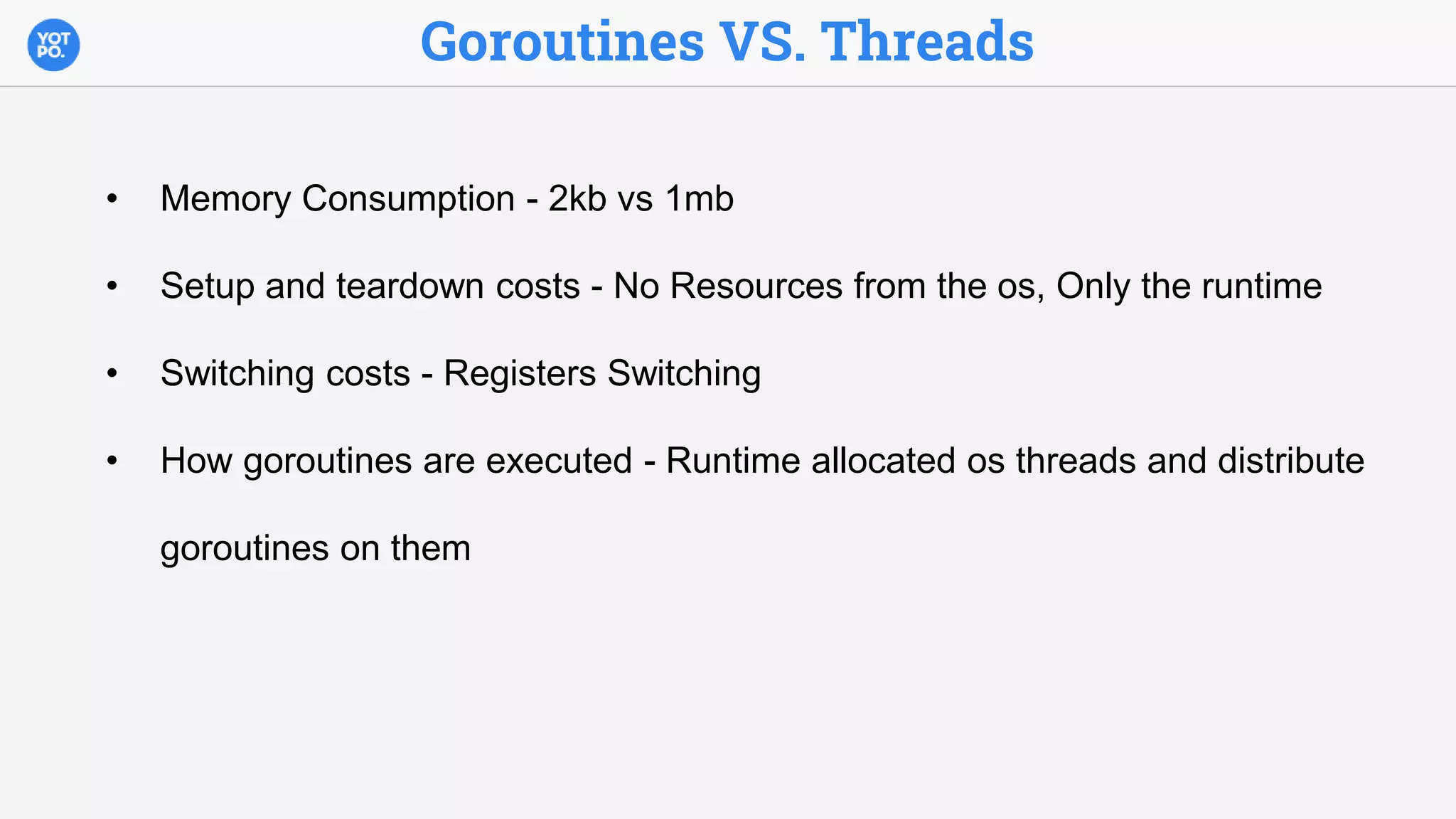 YOT PO.

Goroutines VS. Threads

• Memory Consumption - 2kb vs 1mb

• Setup and teardown costs - No Resources from the os, Only the runtime

• Switching costs - Registers Switching

• How goroutines are executed - Runtime allocated os threads and distribute goroutines on them